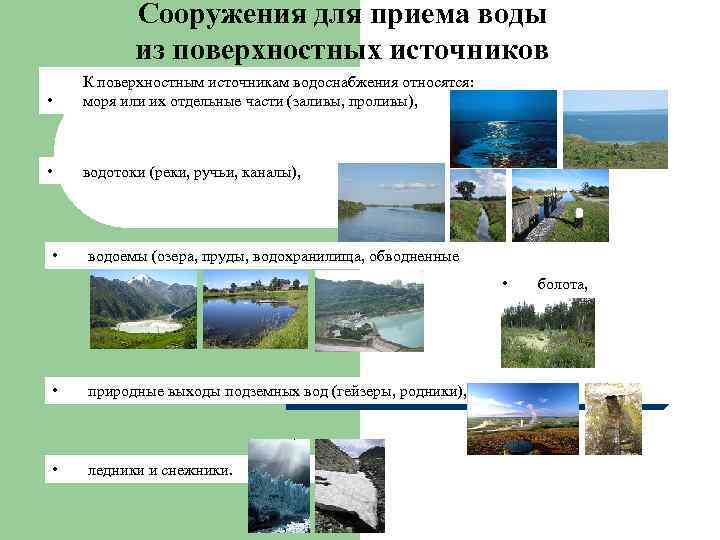 Сооружения для приема воды из поверхностных источников

К поверхностным источникам водоснабжения относятся:

• моря или их отдельные части (заливы, проливы),

• водотоки (реки, ручьи, каналы),

• водоемы (озера, пруды, водохранилища, обводненные

• болота,

• природные выходы подземных вод (гейзеры, родники),

• ледники и снежники.